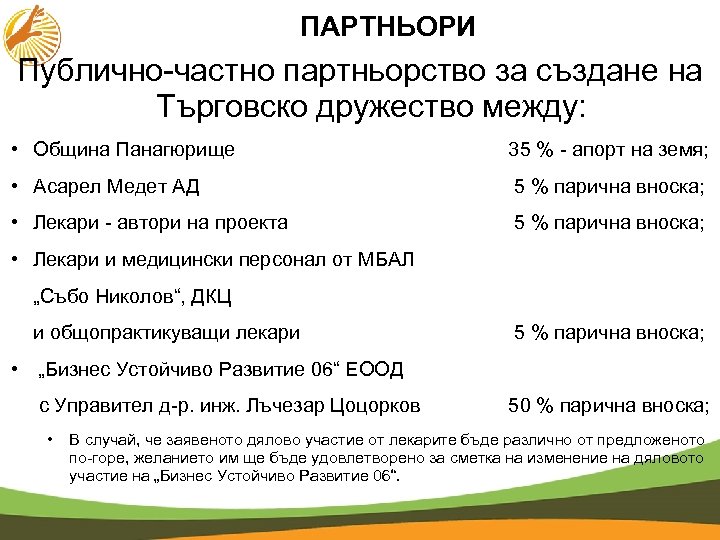 ПАРТНЬОРИ

Публично-частно партньорство за създане на Търговско дружество между:

• Община Панагюрище 35 % - апорт на земя;

• Асарел Медет АД 5 % парична вноска;

• Лекари - автори на проекта 5 % парична вноска;

• Лекари и медицински персонал от МБАЛ „Събо Николов“, ДКЦ и общопрактикуващи лекари 5 % парична вноска;

• „Бизнес Устойчиво Развитие 06“ ЕООД с Управител д-р. инж. Лъчезар Цоцорков 50 % парична вноска;

• В случай, че заявеното дялово участие от лекарите бъде различно от предложеното по-горе, желанието им ще бъде удовлетворено за сметка на изменение на дяловото участие на „Бизнес Устойчиво Развитие 06“.